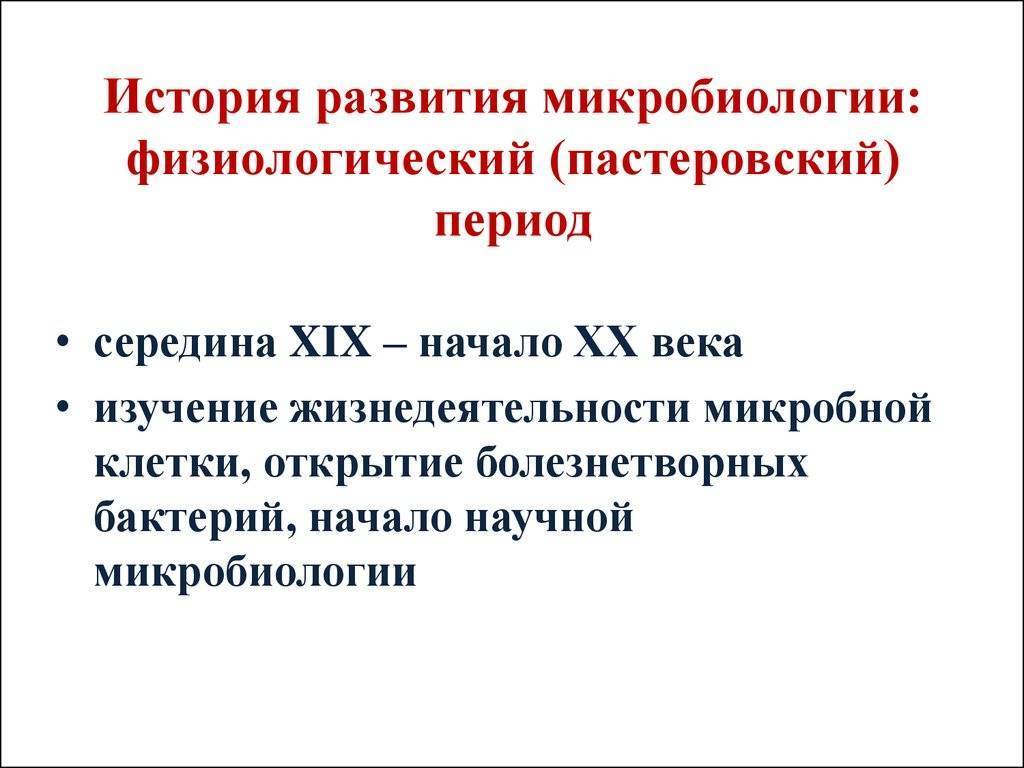 История развития микробиологии: физиологический (пастеровский) период

• середина XIX – начало XX века
• изучение жизнедеятельности микробной клетки, открытие болезнетворных бактерий, начало научной микробиологии